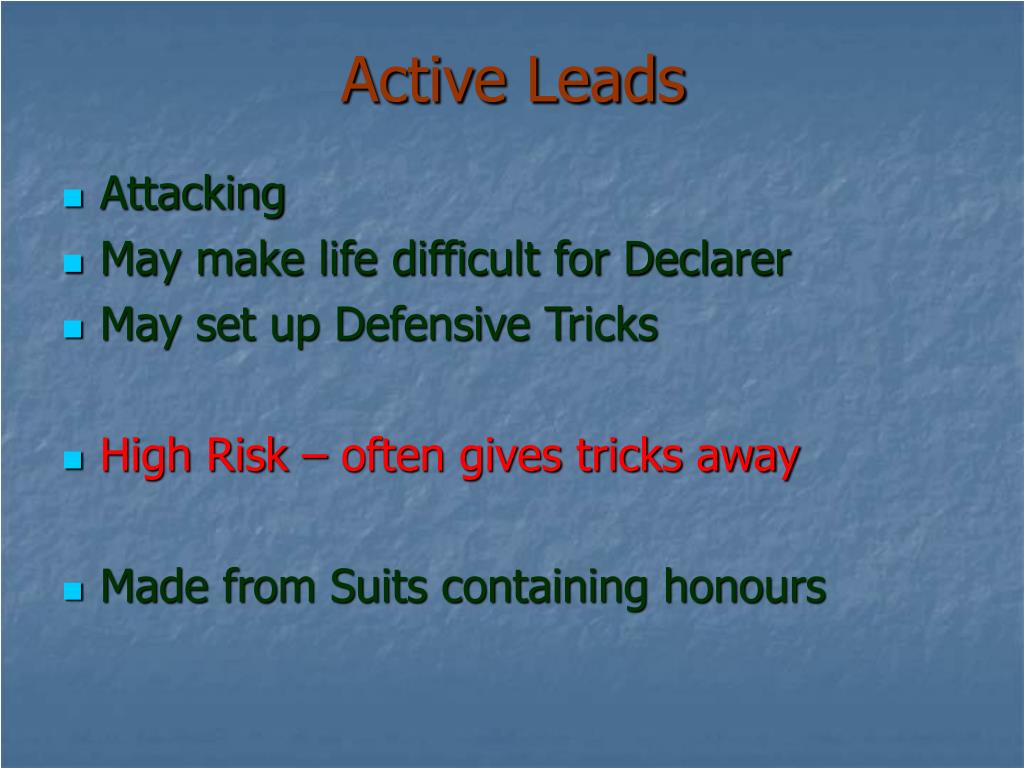 Active Leads

- Attacking
- May make life difficult for Declarer
- May set up Defensive Tricks

- High Risk – often gives tricks away

- Made from Suits containing honours